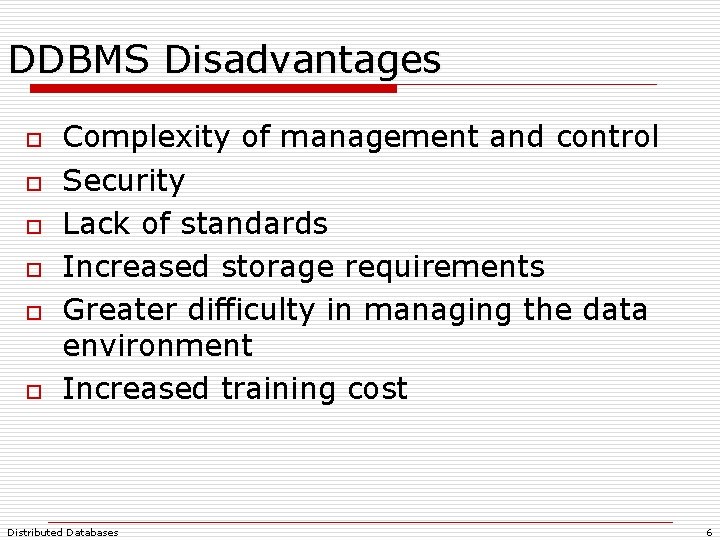 DDBMS Disadvantages

- Complexity of management and control
- Security
- Lack of standards
- Increased storage requirements
- Greater difficulty in managing the data environment
- Increased training cost

Distributed Databases

6